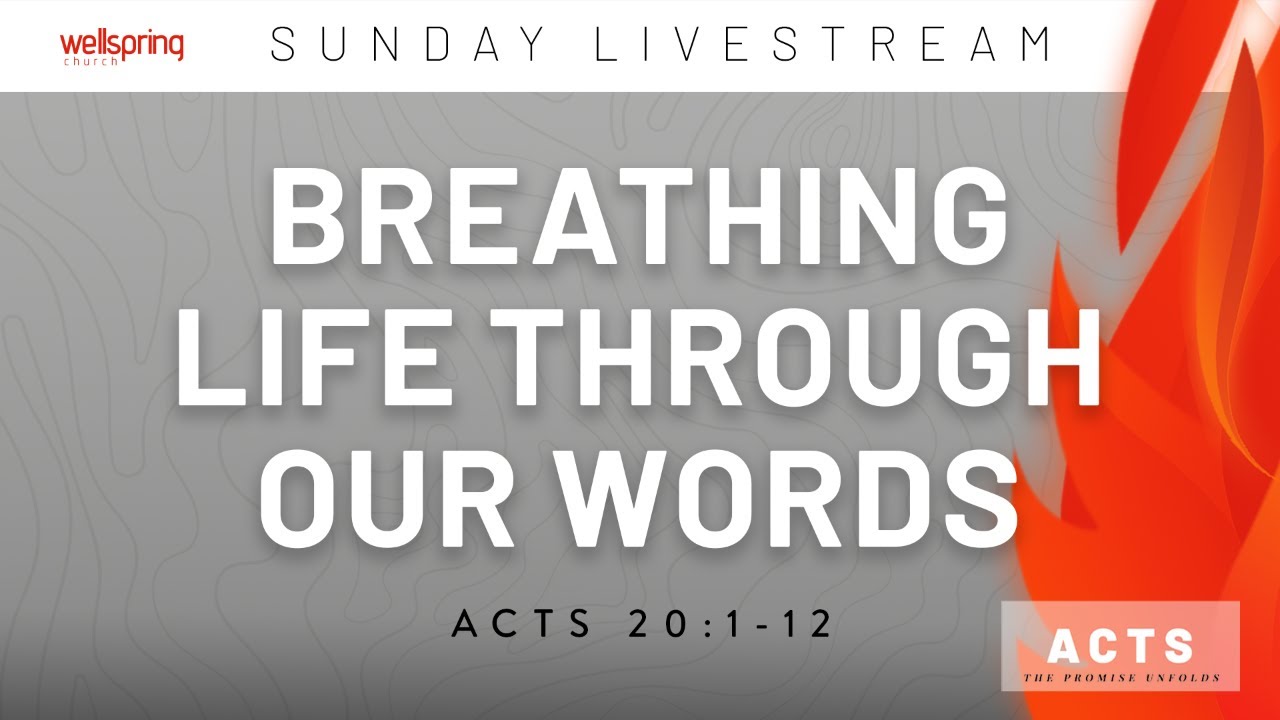 wellspring church

SUNDAY LIVESTREAM

BREATHING LIFE THROUGH OUR WORDS

ACTS 20:1-12

ACTS
THE PROMISE UNFOLDS